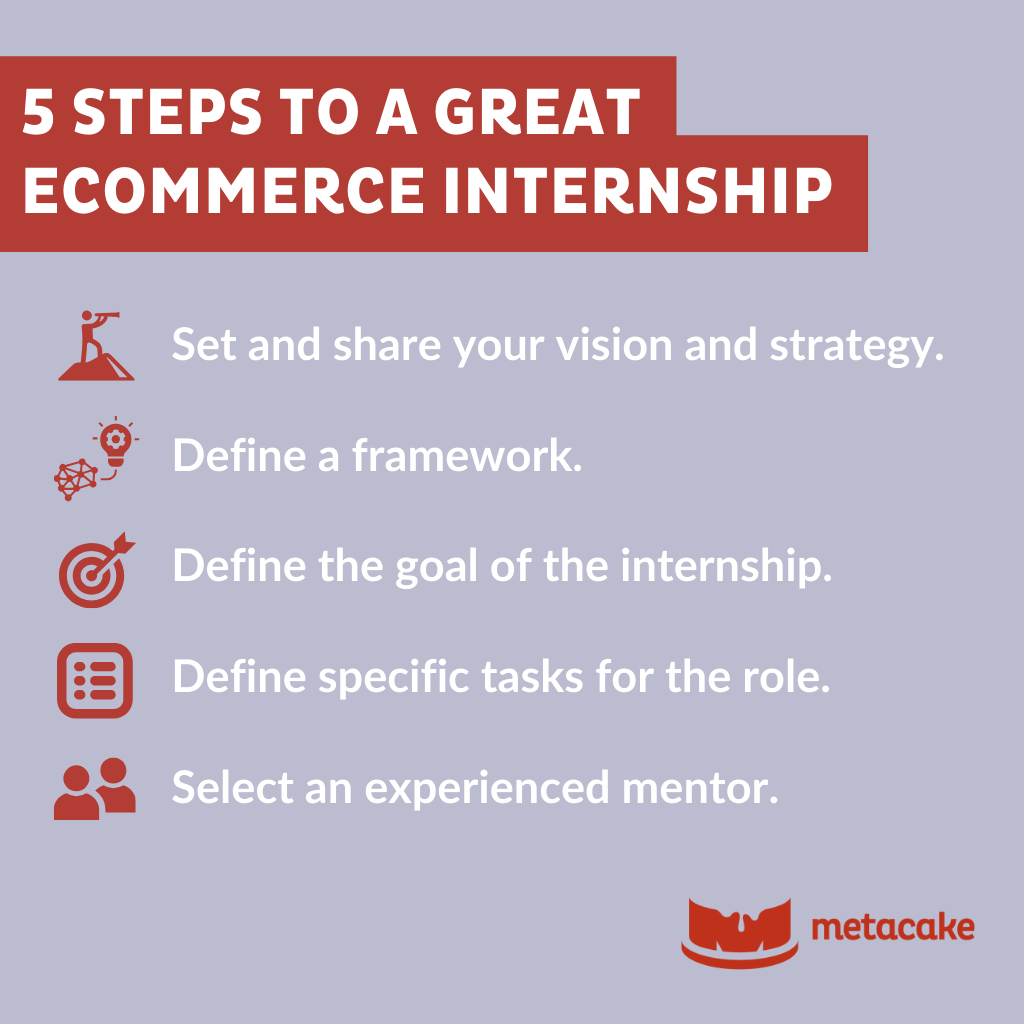 5 STEPS TO A GREAT ECOMMERCE INTERNSHIP

Set and share your vision and strategy.

Define a framework.

Define the goal of the internship.

Define specific tasks for the role.

Select an experienced mentor.

metacake